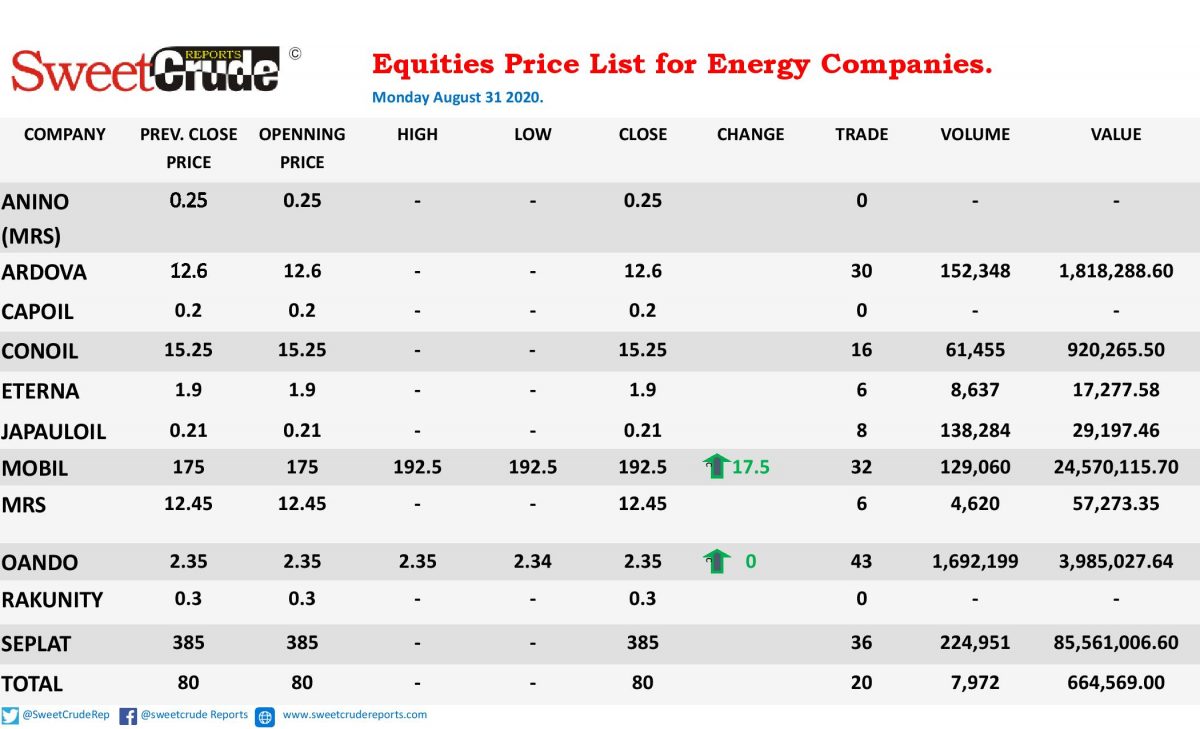 SweetCrude REPORTS ©

Equities Price List for Energy Companies.

Monday August 31 2020.

| COMPANY | PREV. CLOSE PRICE | OPENNING PRICE | HIGH | LOW | CLOSE | CHANGE | TRADE | VOLUME | VALUE |
|---|---|---|---|---|---|---|---|---|---|
| ANINO (MRS) | 0.25 | 0.25 | - | - | 0.25 | | 0 | - | - |
| ARDOVA | 12.6 | 12.6 | - | - | 12.6 | | 30 | 152,348 | 1,818,288.60 |
| CAPOIL | 0.2 | 0.2 | - | - | 0.2 | | 0 | - | - |
| CONOIL | 15.25 | 15.25 | - | - | 15.25 | | 16 | 61,455 | 920,265.50 |
| ETERNA | 1.9 | 1.9 | - | - | 1.9 | | 6 | 8,637 | 17,277.58 |
| JAPAULOIL | 0.21 | 0.21 | - | - | 0.21 | | 8 | 138,284 | 29,197.46 |
| MOBIL | 175 | 175 | 192.5 | 192.5 | 192.5 | 17.5 | 32 | 129,060 | 24,570,115.70 |
| MRS | 12.45 | 12.45 | - | - | 12.45 | | 6 | 4,620 | 57,273.35 |
| OANDO | 2.35 | 2.35 | 2.35 | 2.34 | 2.35 | 0 | 43 | 1,692,199 | 3,985,027.64 |
| RAKUNITY | 0.3 | 0.3 | - | - | 0.3 | | 0 | - | - |
| SEPLAT | 385 | 385 | - | - | 385 | | 36 | 224,951 | 85,561,006.60 |
| TOTAL | 80 | 80 | - | - | 80 | | 20 | 7,972 | 664,569.00 |

@SweetCrudeRep @sweetcrude Reports www.sweetcrudereports.com